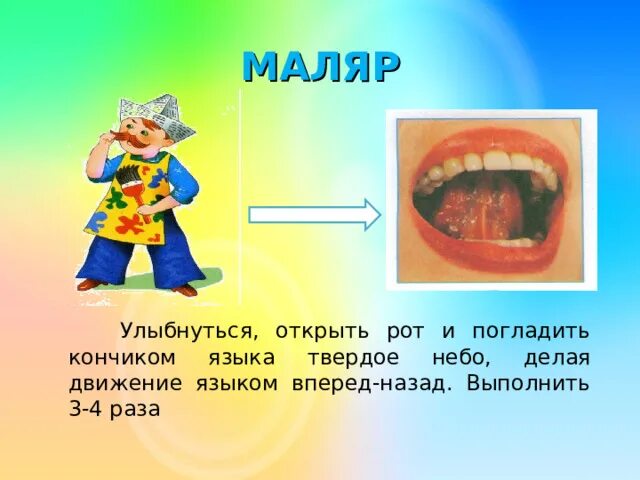 МАЛЯР

Улыбнуться, открыть рот и погладить кончиком языка твердое небо, делая движение языком вперед-назад. Выполнить 3-4 раза